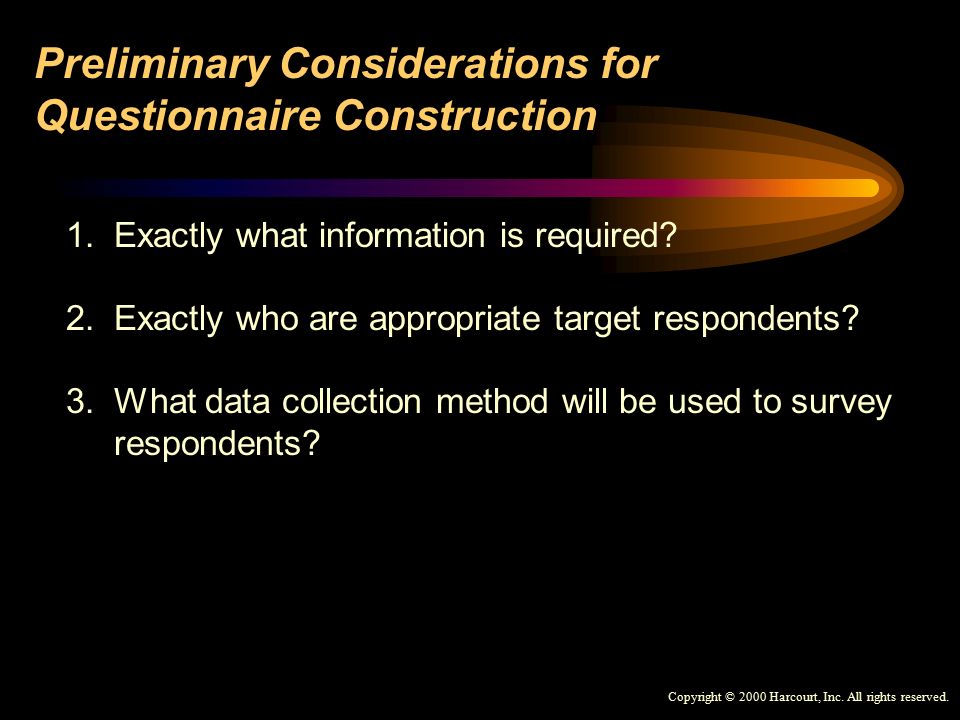 Preliminary Considerations for Questionnaire Construction

1. Exactly what information is required?

2. Exactly who are appropriate target respondents?

3. What data collection method will be used to survey respondents?

Copyright © 2000 Harcourt, Inc. All rights reserved.